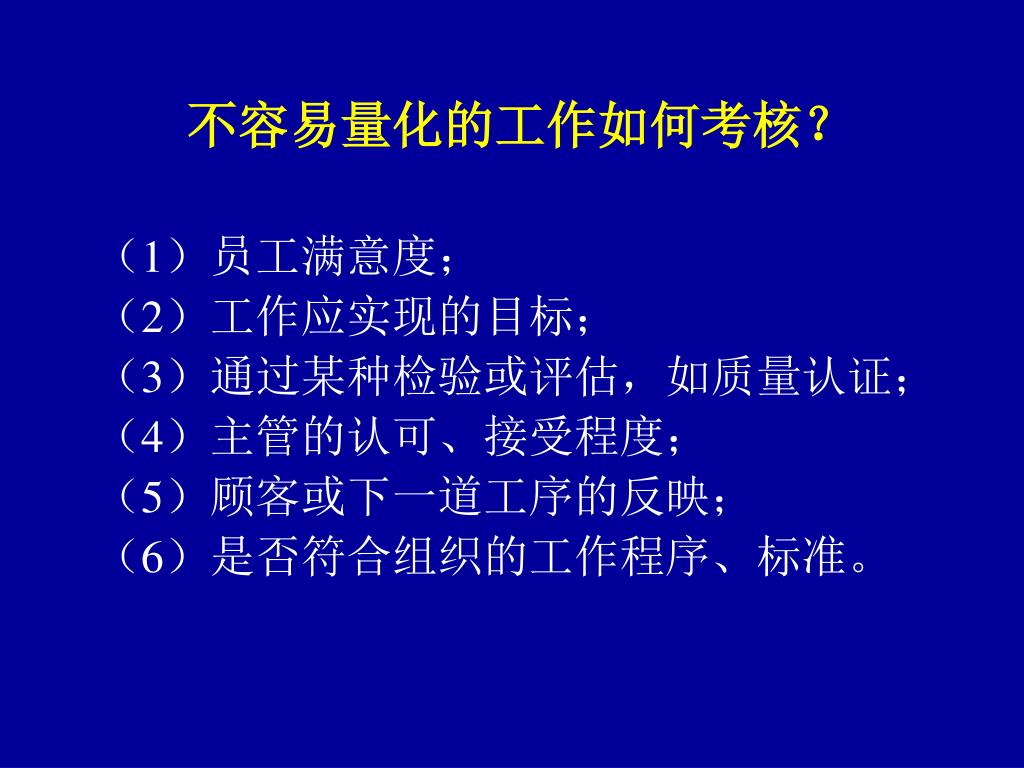 不容易量化的工作如何考核？

（1）员工满意度；
（2）工作应实现的目标；
（3）通过某种检验或评估，如质量认证；
（4）主管的认可、接受程度；
（5）顾客或下一道工序的反映；
（6）是否符合组织的工作程序、标准。